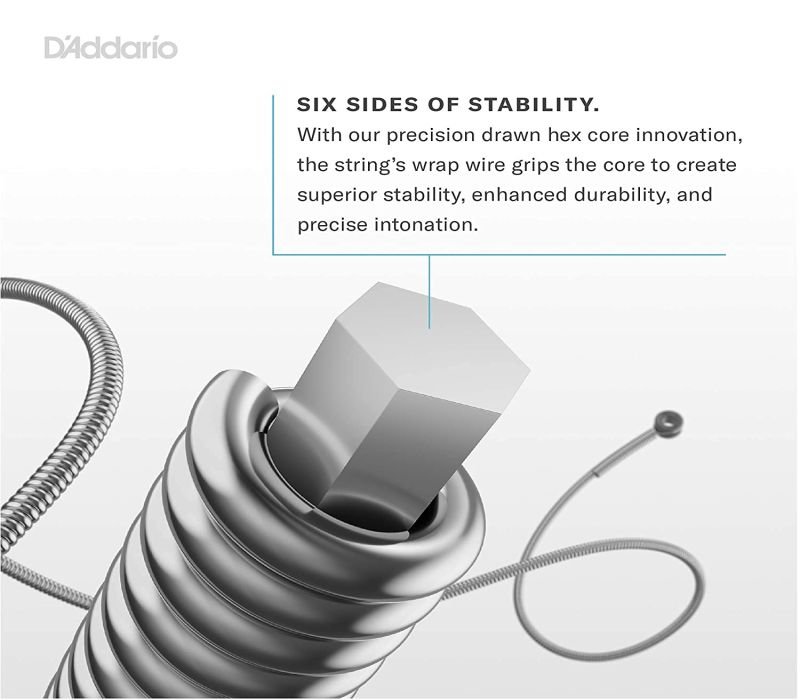 D'Addario

SIX SIDES OF STABILITY.
With our precision drawn hex core innovation, the string's wrap wire grips the core to create superior stability, enhanced durability, and precise intonation.